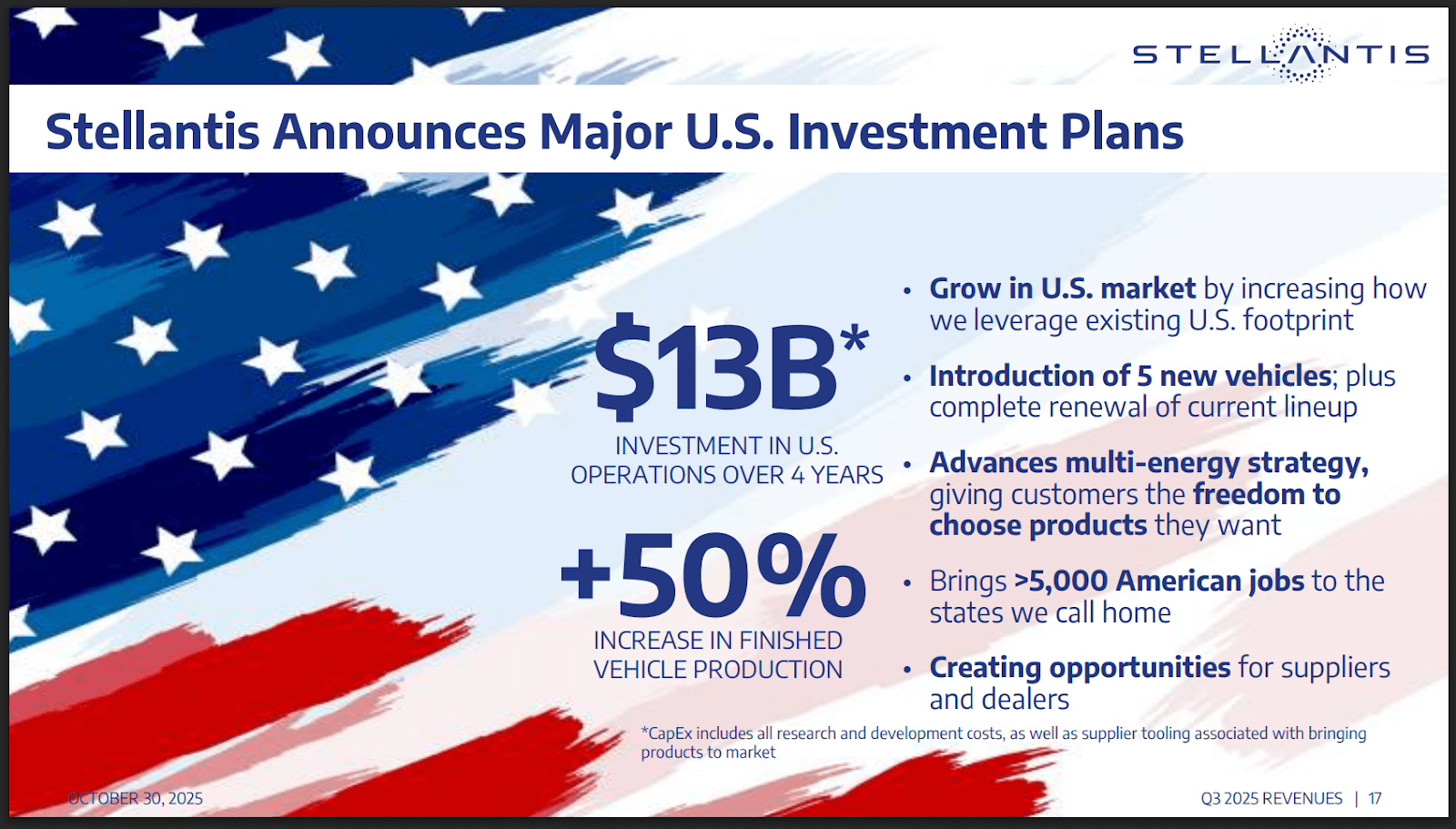 STELLANTIS

Stellantis Announces Major U.S. Investment Plans

$13B*
INVESTMENT IN U.S. OPERATIONS OVER 4 YEARS

+50%
INCREASE IN FINISHED VEHICLE PRODUCTION

• Grow in U.S. market by increasing how we leverage existing U.S. footprint
• Introduction of 5 new vehicles; plus complete renewal of current lineup
• Advances multi-energy strategy, giving customers the freedom to choose products they want
• Brings >5,000 American jobs to the states we call home
• Creating opportunities for suppliers and dealers

*CapEx includes all research and development costs, as well as supplier tooling associated with bringing products to market

OCTOBER 30, 2025

Q3 2025 REVENUES | 17